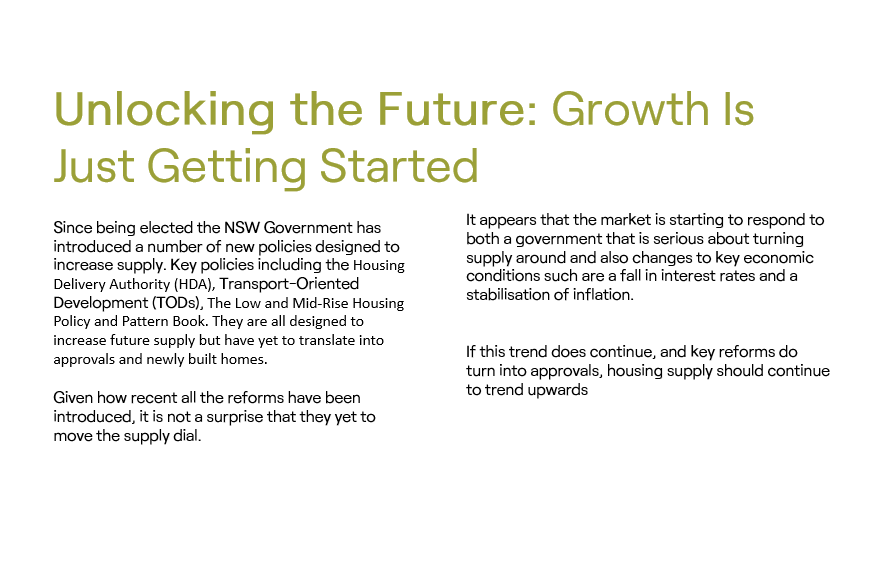 Unlocking the Future: Growth Is Just Getting Started

Since being elected the NSW Government has introduced a number of new policies designed to increase supply. Key policies including the Housing Delivery Authority (HDA), Transport-Oriented Development (TODs), The Low and Mid-Rise Housing Policy and Pattern Book. They are all designed to increase future supply but have yet to translate into approvals and newly built homes.

Given how recent all the reforms have been introduced, it is not a surprise that they yet to move the supply dial.

It appears that the market is starting to respond to both a government that is serious about turning supply around and also changes to key economic conditions such are a fall in interest rates and a stabilisation of inflation.

If this trend does continue, and key reforms do turn into approvals, housing supply should continue to trend upwards